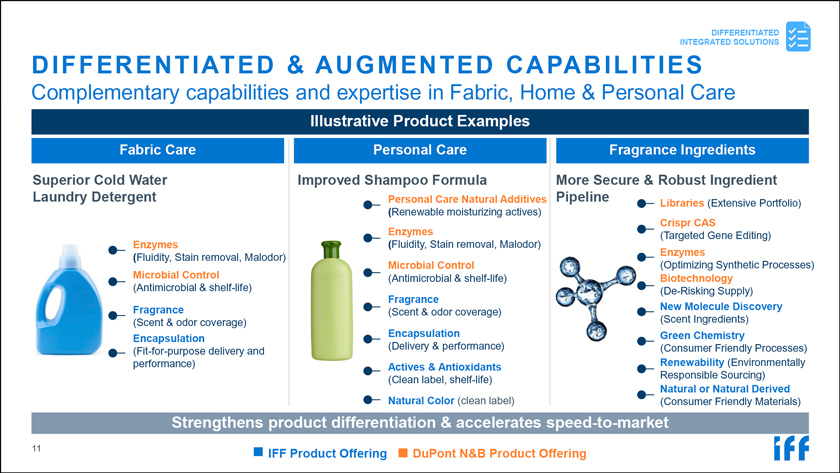 DIFFERENTIATED INTEGRATED SOLUTIONS

DIFFERENTIATED & AUGMENTED CAPABILITIES

Complementary capabilities and expertise in Fabric, Home & Personal Care

Illustrative Product Examples

Fabric Care

Superior Cold Water Laundry Detergent

Enzymes (Fluidity, Stain removal, Malodor)

Microbial Control (Antimicrobial & shelf-life)

Fragrance (Scent & odor coverage)

Encapsulation (Fit-for-purpose delivery and performance)

Personal Care

Improved Shampoo Formula

Personal Care Natural Additives (Renewable moisturizing actives)

Enzymes (Fluidity, Stain removal, Malodor)

Microbial Control (Antimicrobial & shelf-life)

Fragrance (Scent & odor coverage)

Encapsulation (Delivery & performance)

Actives & Antioxidants (Clean label, shelf-life)

Natural Color (clean label)

Fragrance Ingredients

More Secure & Robust Ingredient Pipeline

Libraries (Extensive Portfolio)

Crispr CAS (Targeted Gene Editing)

Enzymes (Optimizing Synthetic Processes)

Biotechnology (De-Risking Supply)

New Molecule Discovery (Scent Ingredients)

Green Chemistry (Consumer Friendly Processes)

Renewability (Environmentally Responsible Sourcing)

Natural or Natural Derived (Consumer Friendly Materials)

Strengthens product differentiation & accelerates speed-to-market

11

IFF Product Offering DuPont N&B Product Offering

iff